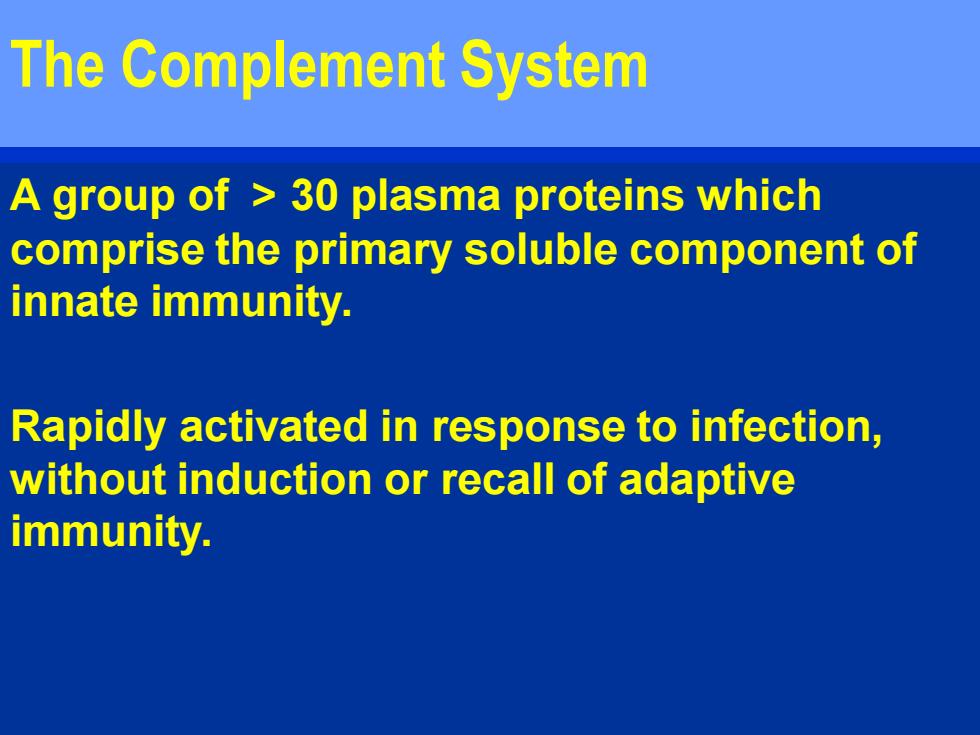 The Complement System

A group of > 30 plasma proteins which comprise the primary soluble component of innate immunity.

Rapidly activated in response to infection, without induction or recall of adaptive immunity.